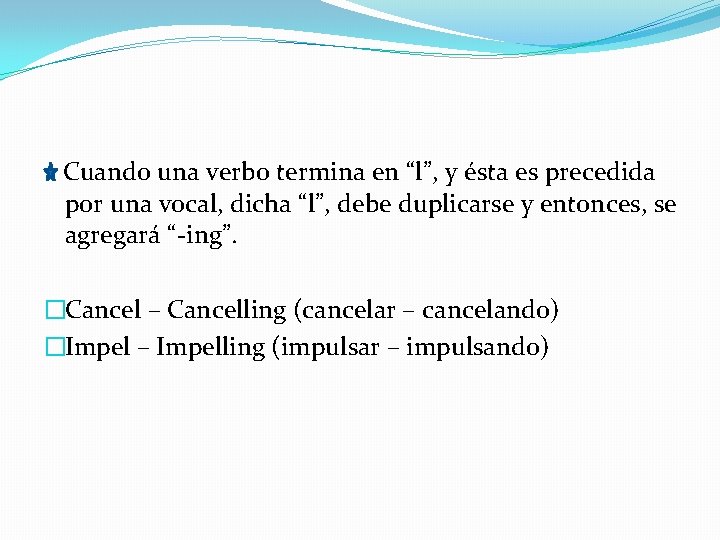 Cuando una verbo termina en “l”, y ésta es precedida por una vocal, dicha “l”, debe duplicarse y entonces, se agregará “-ing”.

Cancel – Cancelling (cancelar – cancelando)
Impel – Impelling (impulsar – impulsando)